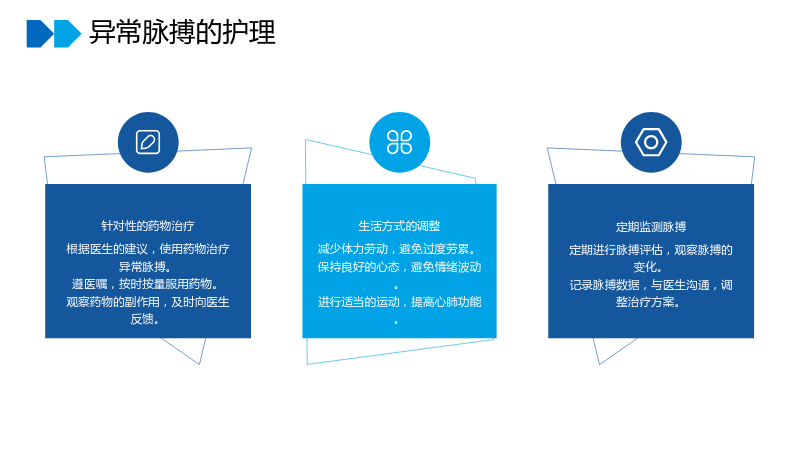 异常脉搏的护理

针对性的药物治疗

根据医生的建议，使用药物治疗异常脉搏。
遵医嘱，按时按量服用药物。
观察药物的副作用，及时向医生反馈。

生活方式的调整

减少体力劳动，避免过度劳累。
保持良好的心态，避免情绪波动。
进行适当的运动，提高心肺功能。

定期监测脉搏

定期进行脉搏评估，观察脉搏的变化。
记录脉搏数据，与医生沟通，调整治疗方案。